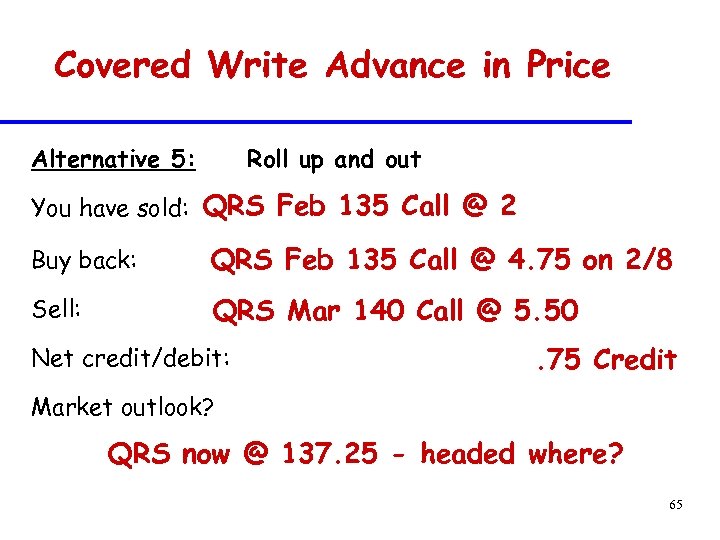 Covered Write Advance in Price

Alternative 5: Roll up and out

You have sold: QRS Feb 135 Call @ 2

Buy back: QRS Feb 135 Call @ 4.75 on 2/8

Sell: QRS Mar 140 Call @ 5.50

Net credit/debit: .75 Credit

Market outlook?

QRS now @ 137.25 - headed where?

65